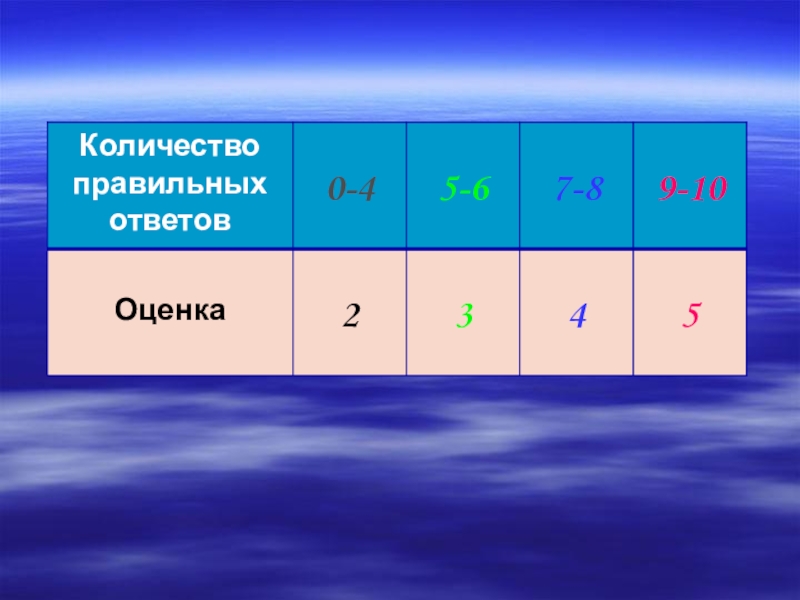 | Количество правильных ответов | 0-4 | 5-6 | 7-8 | 9-10 |
|---|---|---|---|---|
| Оценка | 2 | 3 | 4 | 5 |